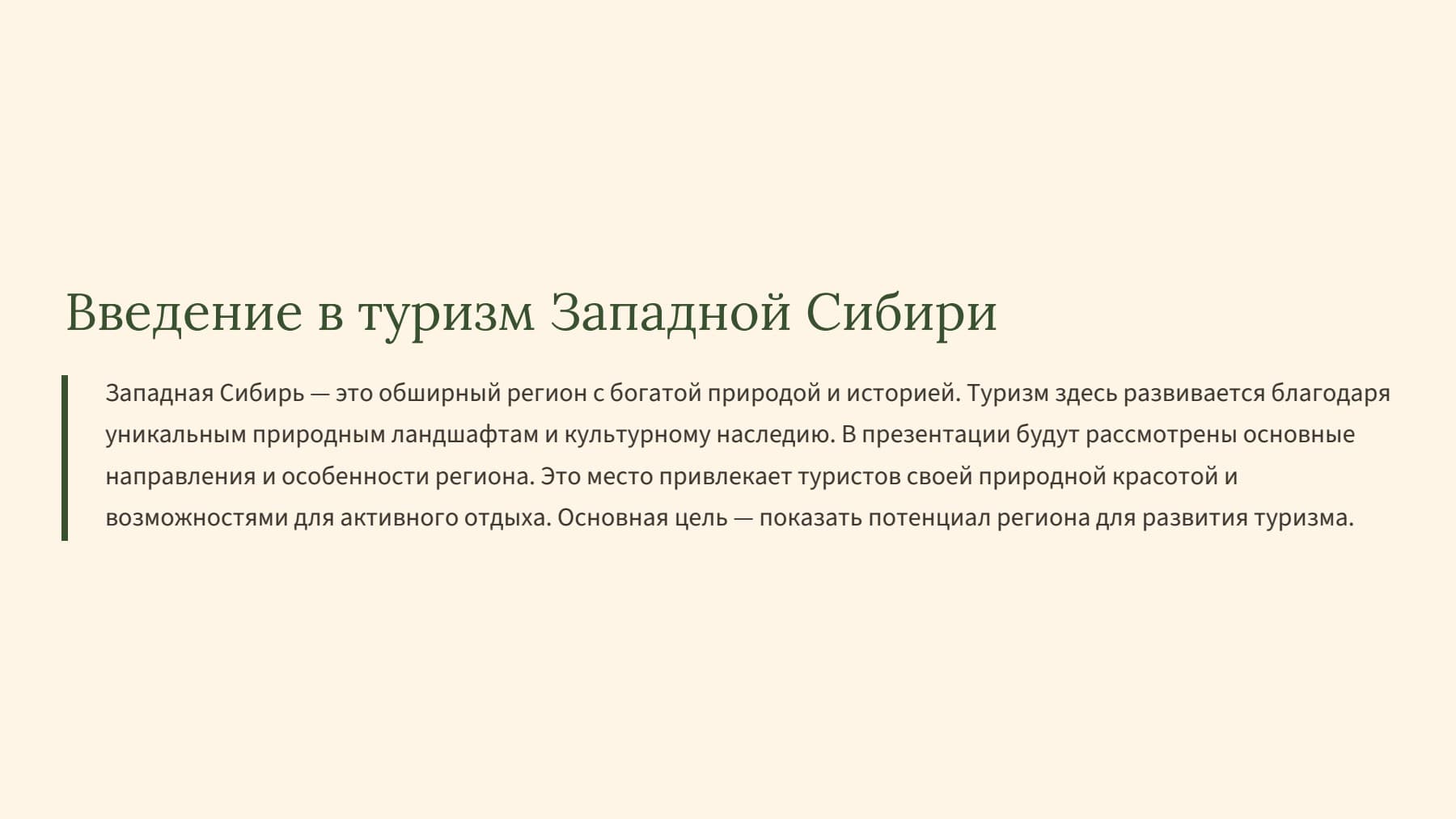 Введение в туризм Западной Сибири

Западная Сибирь — это обширный регион с богатой природой и историей. Туризм здесь развивается благодаря уникальным природным ландшафтам и культурному наследию. В презентации будут рассмотрены основные направления и особенности региона. Это место привлекает туристов своей природной красотой и возможностями для активного отдыха. Основная цель — показать потенциал региона для развития туризма.